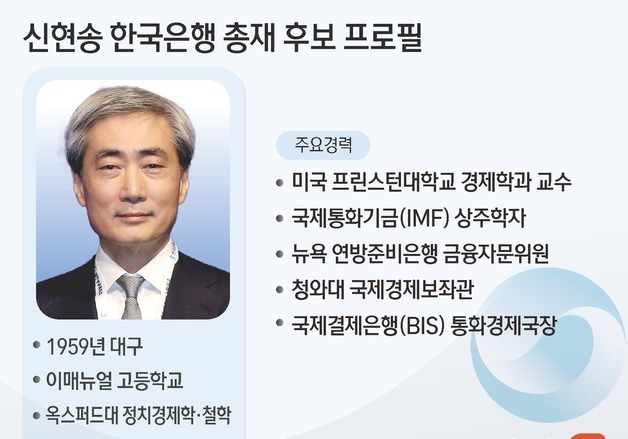 신현송 한국은행 총재 후보 프로필

• 1959년 대구
• 이매뉴얼 고등학교
• 옥스퍼드대 정치경제학·철학

주요경력

• 미국 프린스턴대학교 경제학과 교수
• 국제통화기금(IMF) 상주학자
• 뉴욕 연방준비은행 금융자문위원
• 청와대 국제경제보좌관
• 국제결제은행(BIS) 통화경제국장